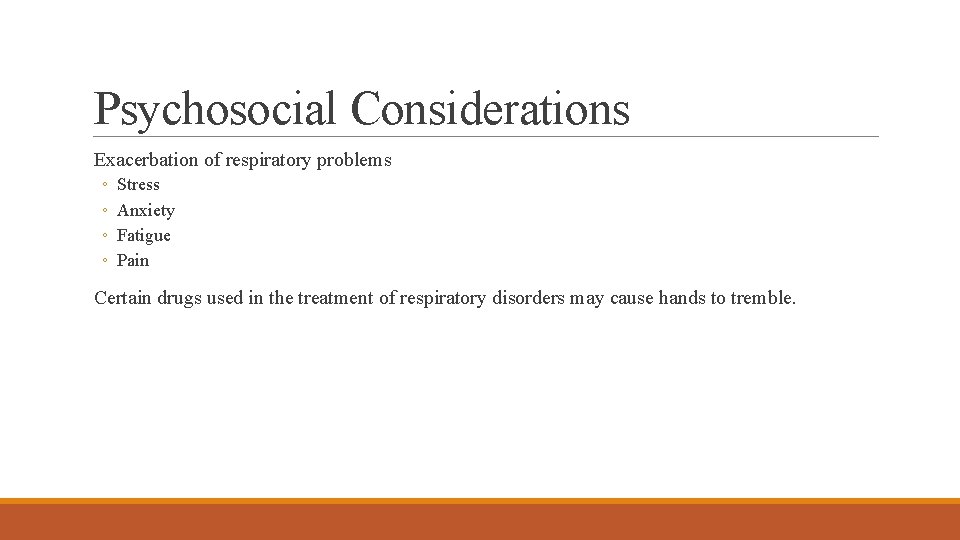 Psychosocial Considerations

Exacerbation of respiratory problems
◦ Stress
◦ Anxiety
◦ Fatigue
◦ Pain

Certain drugs used in the treatment of respiratory disorders may cause hands to tremble.